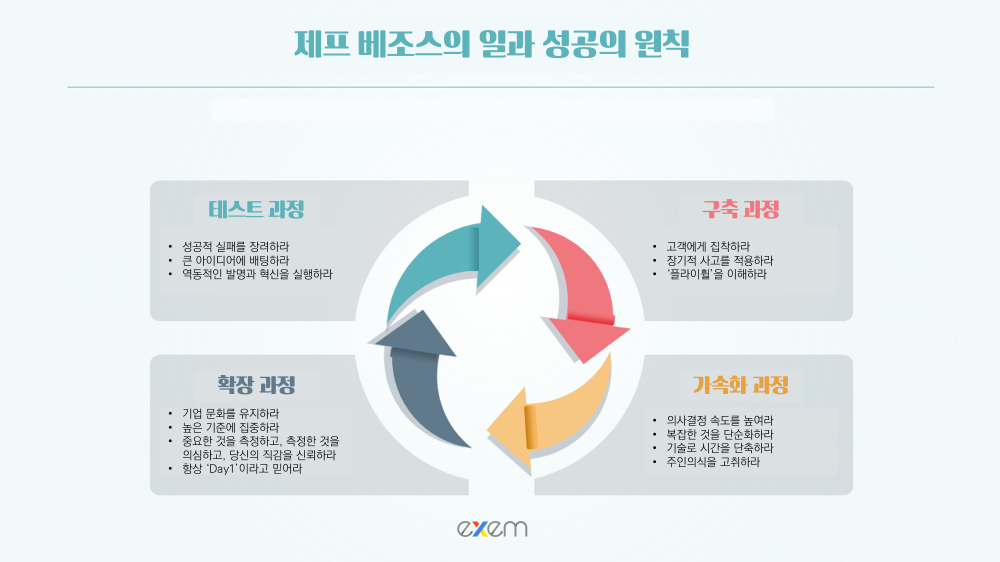 제프 베조스의 일과 성공의 원칙

테스트 과정

• 성공적 실패를 장려하라
• 큰 아이디어에 배팅하라
• 역동적인 발명과 혁신을 실행하라

구축 과정

• 고객에게 집착하라
• 장기적 사고를 적용하라
• '플라이휠'을 이해하라

확장 과정

• 기업 문화를 유지하라
• 높은 기준에 집중하라
• 중요한 것을 측정하고, 측정한 것을 의심하고, 당신의 직감을 신뢰하라
• 항상 'Day1'이라고 믿어라

가속화 과정

• 의사결정 속도를 높여라
• 복잡한 것을 단순화하라
• 기술로 시간을 단축하라
• 주인의식을 고취하라

exem